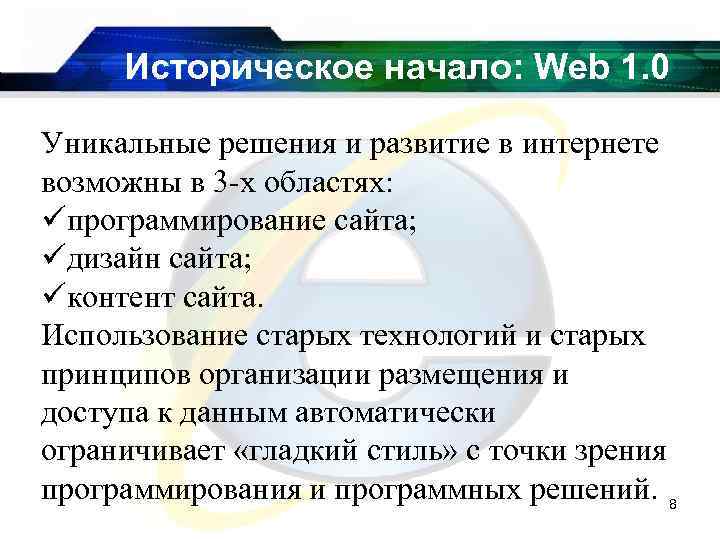 Историческое начало: Web 1.0

Уникальные решения и развитие в интернете возможны в 3-х областях:
✓программирование сайта;
✓дизайн сайта;
✓контент сайта.
Использование старых технологий и старых принципов организации размещения и доступа к данным автоматически ограничивает «гладкий стиль» с точки зрения программирования и программных решений.

8